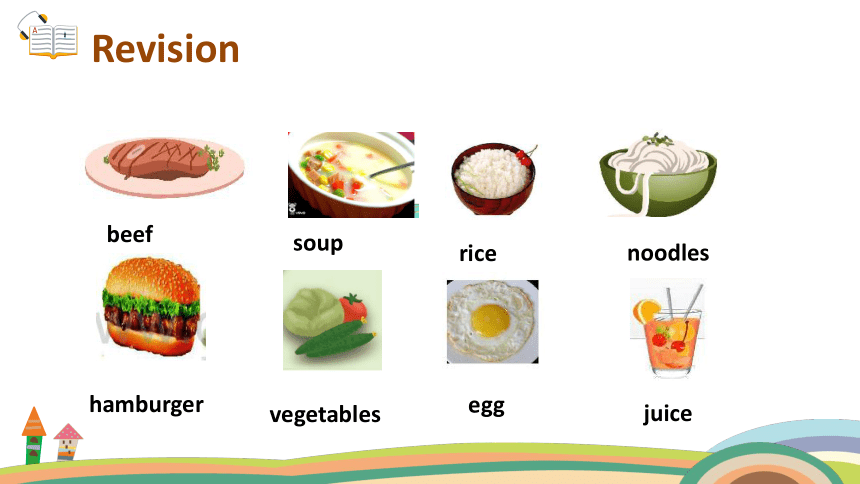 Revision

beef

soup

rice

noodles

hamburger

vegetables

egg

juice